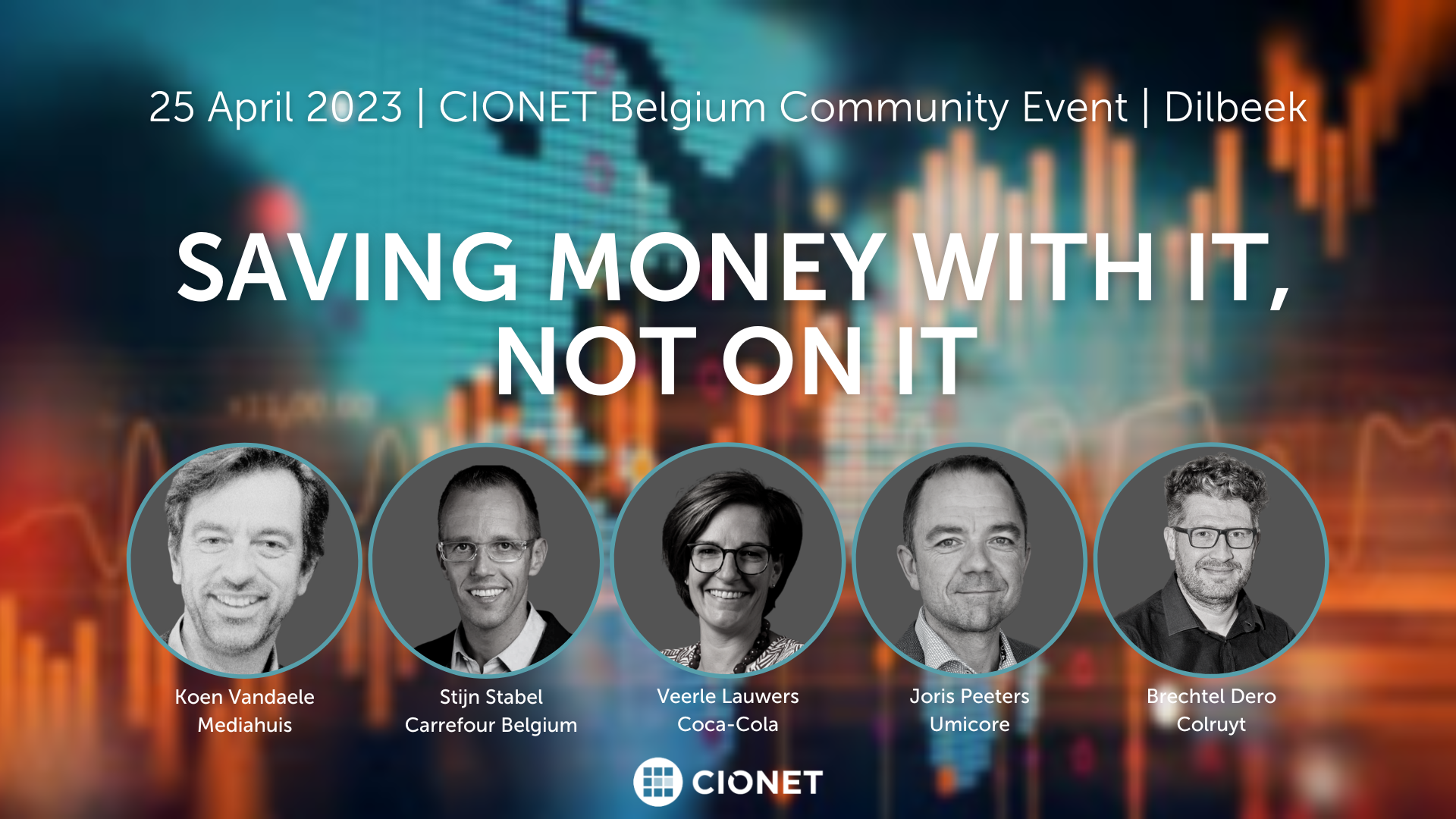 25 April 2023 | CIONET Belgium Community Event | Dilbeek

SAVING MONEY WITH IT, NOT ON IT

Koen Vandaele
Mediahuis

Stijn Stabel
Carrefour Belgium

Veerle Lauwers
Coca-Cola

Joris Peeters
Umicore

Brechtel Dero
Colruyt

CIONET